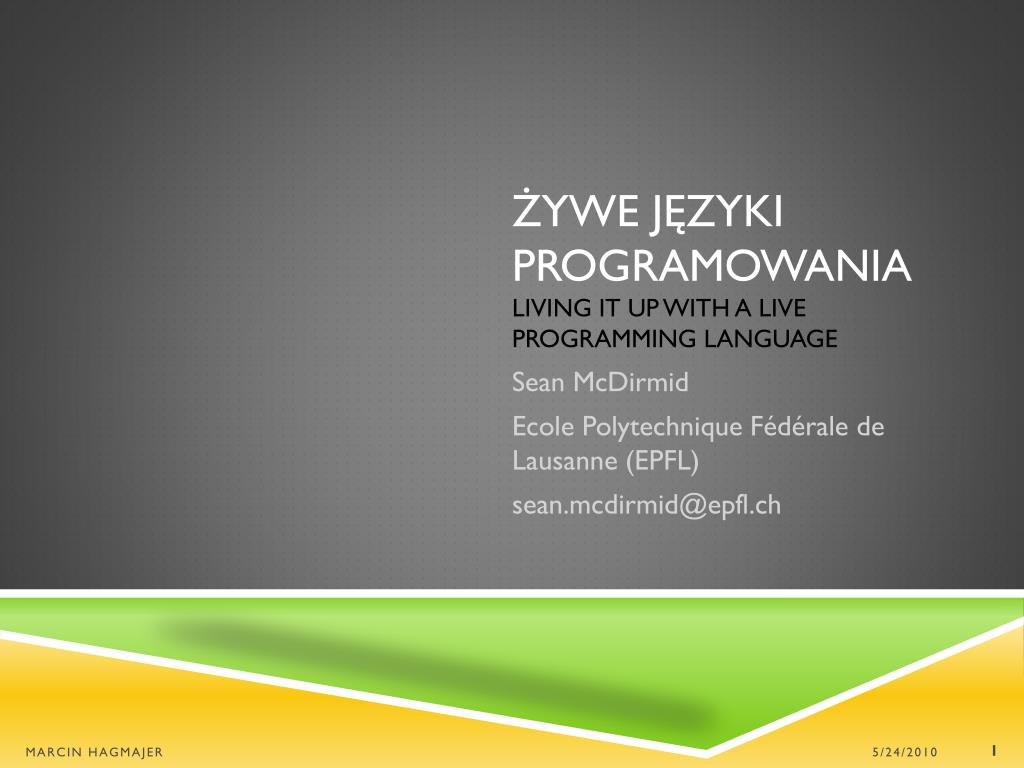 ŻYWE JĘZYKI PROGRAMOWANIA
LIVING IT UP WITH A LIVE PROGRAMMING LANGUAGE

Sean McDirmid

Ecole Polytechnique Fédérale de Lausanne (EPFL)

sean.mcdirmid@epfl.ch

MARCIN HAGMAJER

5/24/2010

1